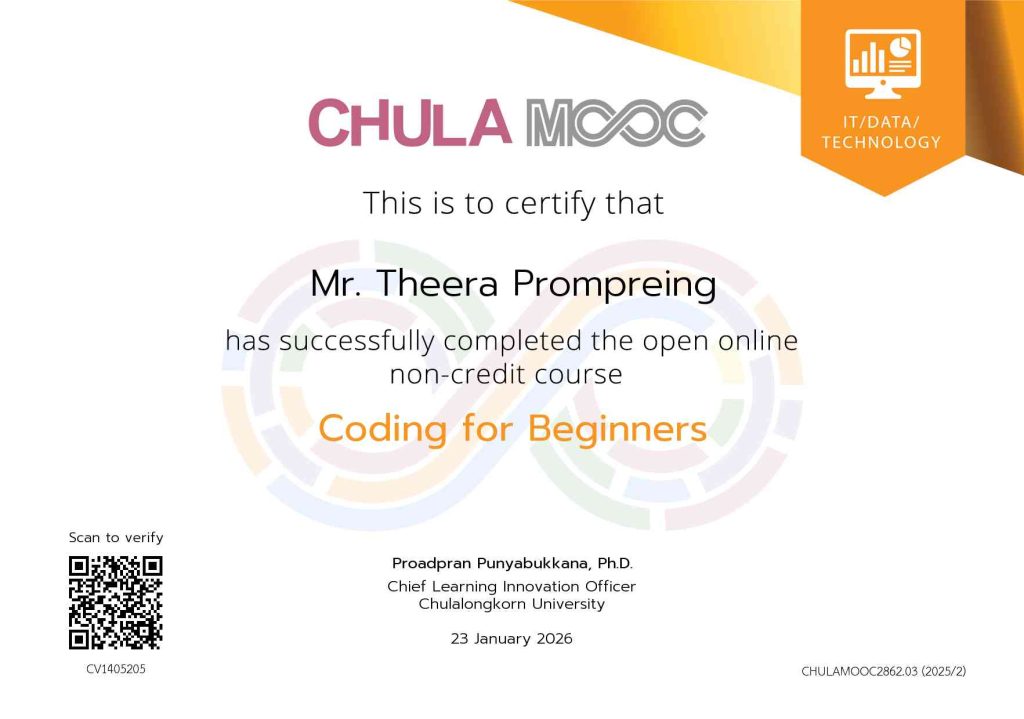 CHULA MOOC

IT/DATA/
TECHNOLOGY

This is to certify that

Mr. Theera Prompreing

has successfully completed the open online non-credit course

Coding for Beginners

Scan to verify

CV1405205

Proadpran Punyabukkana, Ph.D.
Chief Learning Innovation Officer
Chulalongkorn University

23 January 2026

CHULAMOOC2862.03 (2025/2)